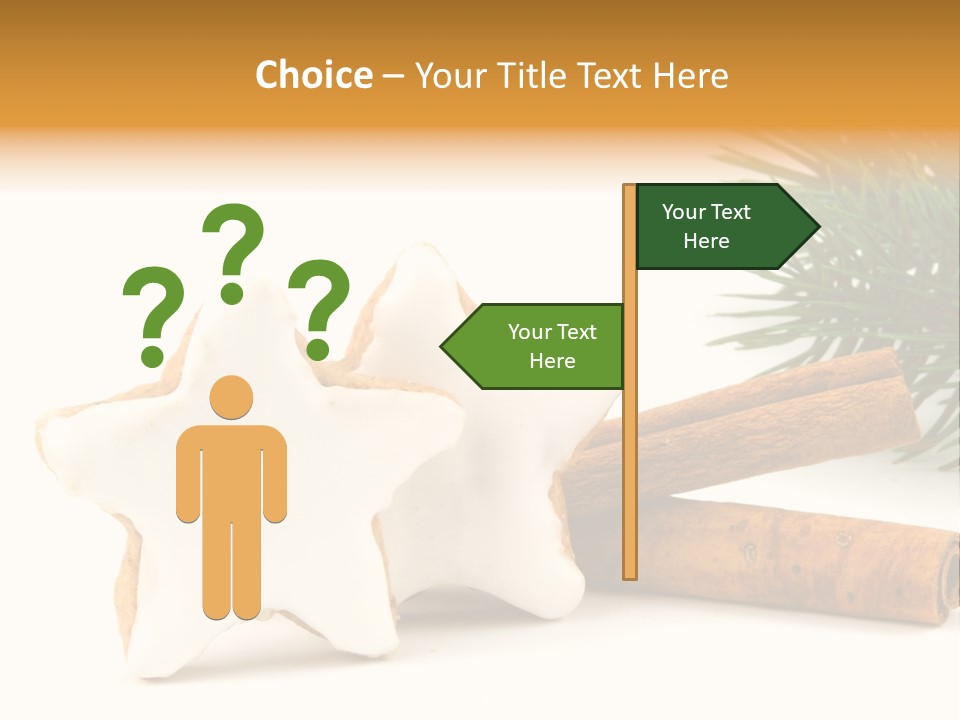 Choice – Your Title Text Here

? ? ?

Your Text Here

Your Text Here